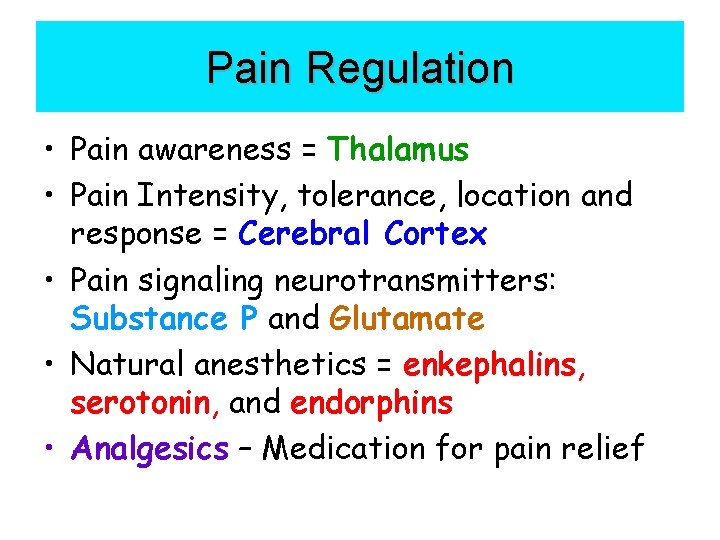 Pain Regulation

• Pain awareness = Thalamus
• Pain Intensity, tolerance, location and response = Cerebral Cortex
• Pain signaling neurotransmitters: Substance P and Glutamate
• Natural anesthetics = enkephalins, serotonin, and endorphins
• Analgesics – Medication for pain relief